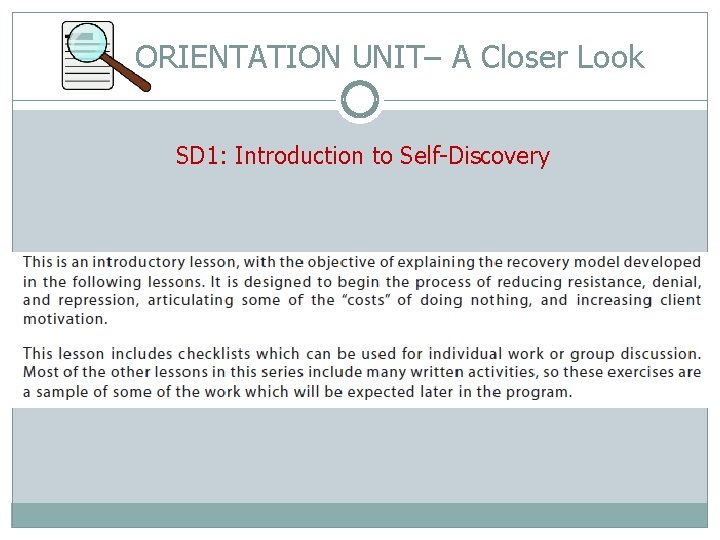 ORIENTATION UNIT– A Closer Look

SD1: Introduction to Self-Discovery

This is an introductory lesson, with the objective of explaining the recovery model developed in the following lessons. It is designed to begin the process of reducing resistance, denial, and repression, articulating some of the “costs” of doing nothing, and increasing client motivation.

This lesson includes checklists which can be used for individual work or group discussion. Most of the other lessons in this series include many written activities, so these exercises are a sample of some of the work which will be expected later in the program.